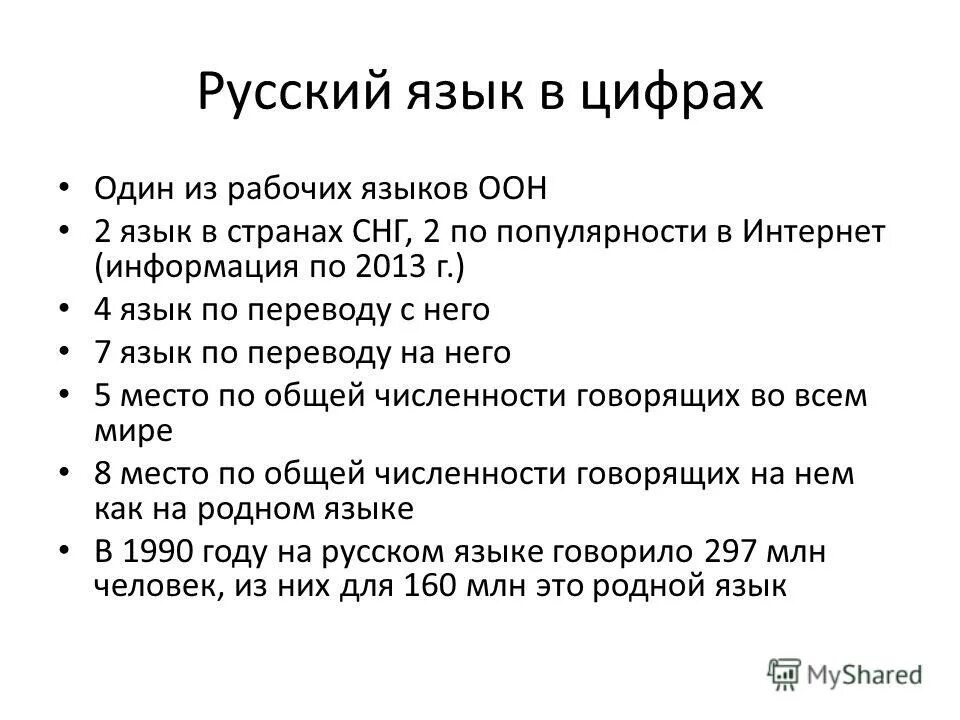 Русский язык в цифрах

• Один из рабочих языков ООН
• 2 язык в странах СНГ, 2 по популярности в Интернет (информация по 2013 г.)
• 4 язык по переводу с него
• 7 язык по переводу на него
• 5 место по общей численности говорящих во всем мире
• 8 место по общей численности говорящих на нем как на родном языке
• В 1990 году на русском языке говорило 297 млн человек, из них для 160 млн это родной язык

MyShared